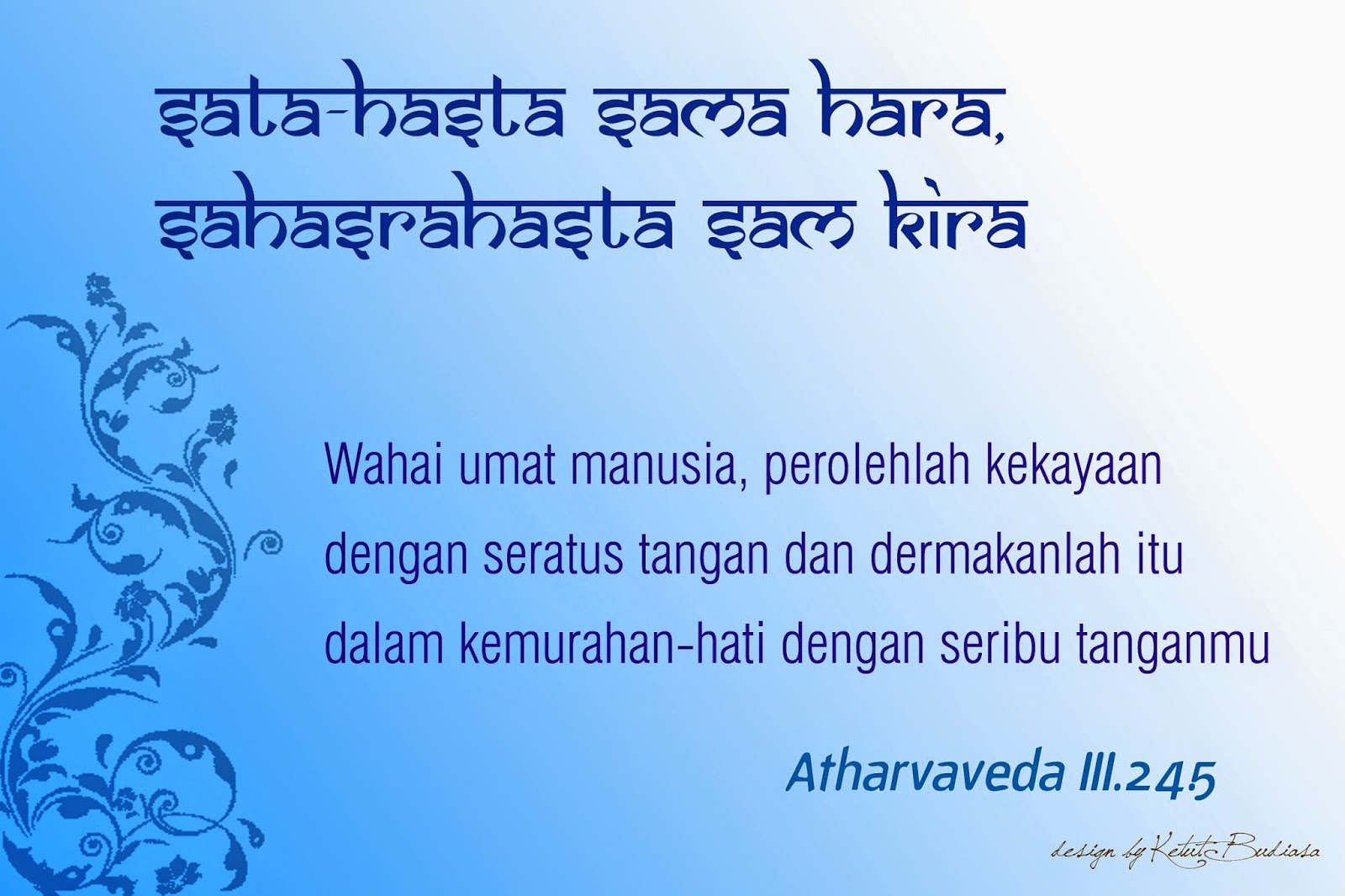 sata-hasta sama hara,
sahasrahasta sam kira

Wahai umat manusia, perolehlah kekayaan dengan seratus tangan dan dermakanlah itu dalam kemurahan-hati dengan seribu tanganmu

Atharvaveda III.24.5

design by Ketut Budiasa